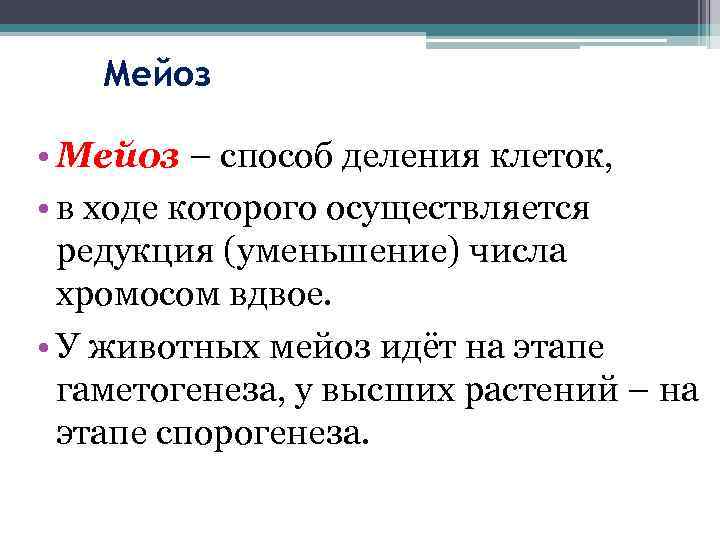 Мейоз

• Мейоз – способ деления клеток,

• в ходе которого осуществляется редукция (уменьшение) числа хромосом вдвое.

• У животных мейоз идёт на этапе гаметогенеза, у высших растений – на этапе спорогенеза.